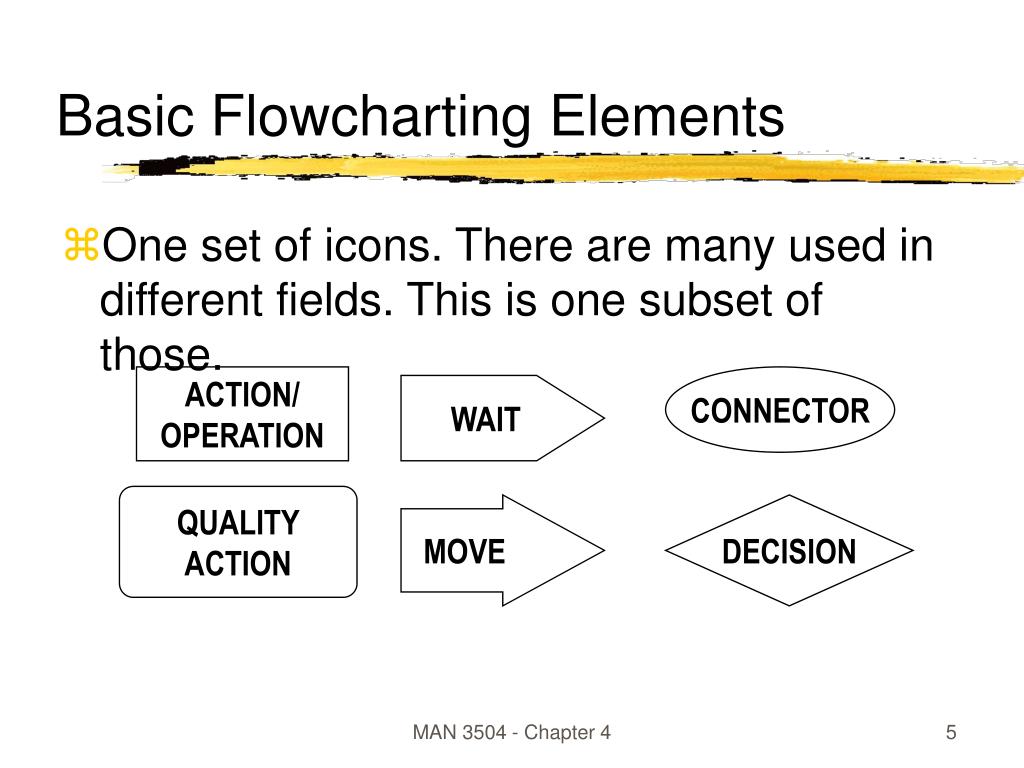 Basic Flowcharting Elements

⌘One set of icons. There are many used in different fields. This is one subset of those.

ACTION/ OPERATION

WAIT

CONNECTOR

QUALITY ACTION

MOVE

DECISION

MAN 3504 - Chapter 4

5